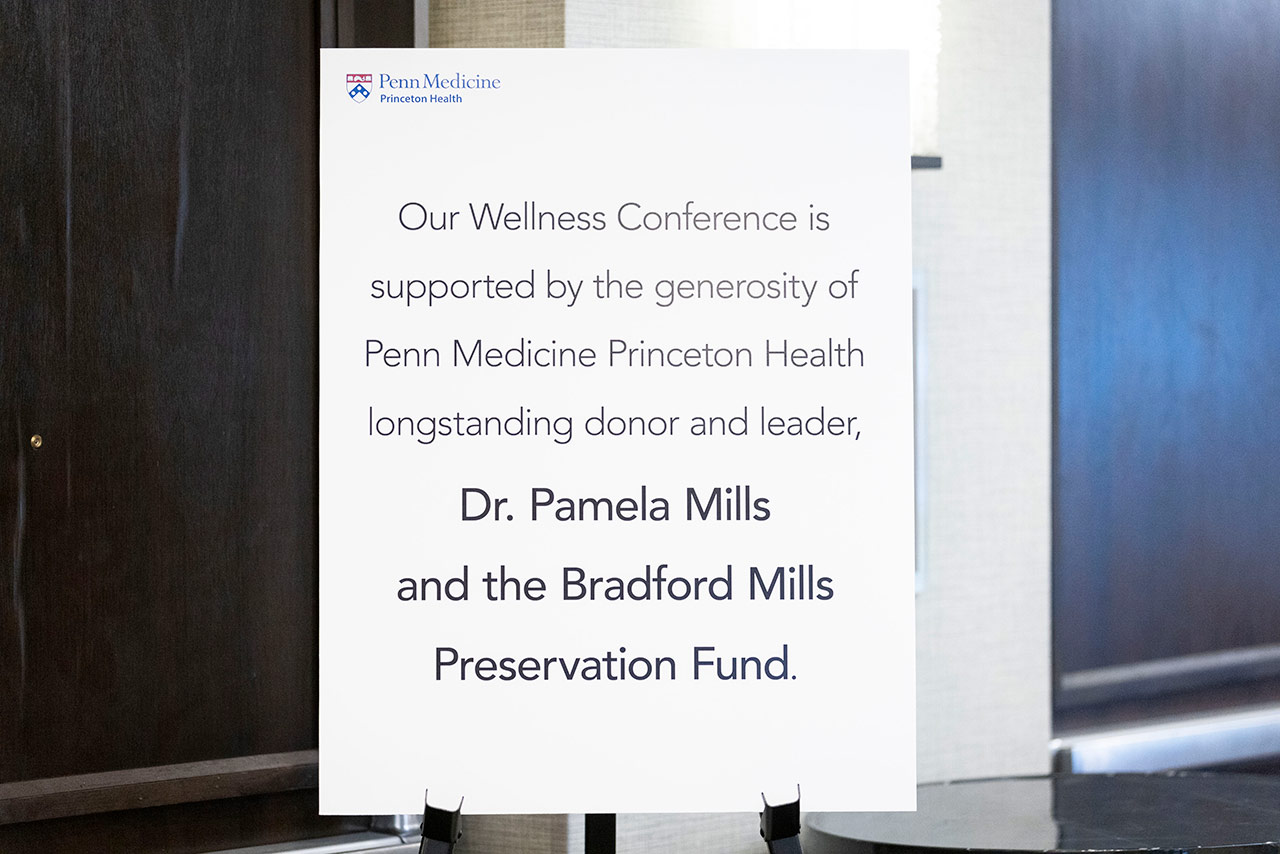 Penn Medicine
Princeton Health

Our Wellness Conference is supported by the generosity of Penn Medicine Princeton Health longstanding donor and leader,

Dr. Pamela Mills and the Bradford Mills Preservation Fund.